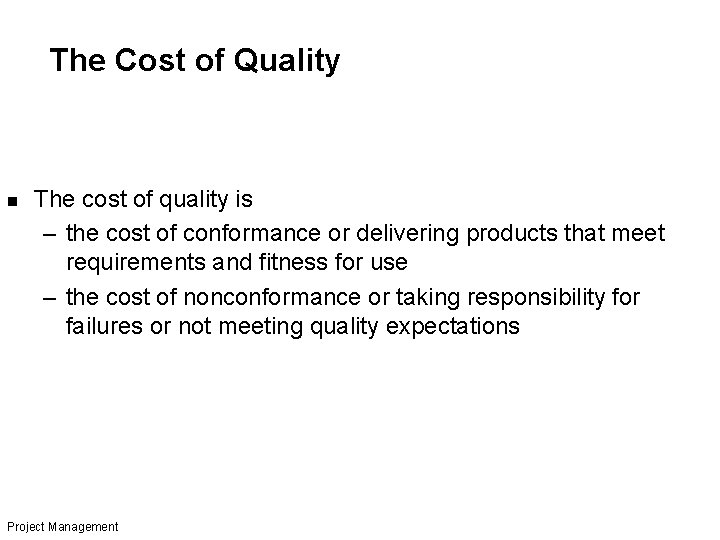 The Cost of Quality

■ The cost of quality is

– the cost of conformance or delivering products that meet requirements and fitness for use

– the cost of nonconformance or taking responsibility for failures or not meeting quality expectations

Project Management